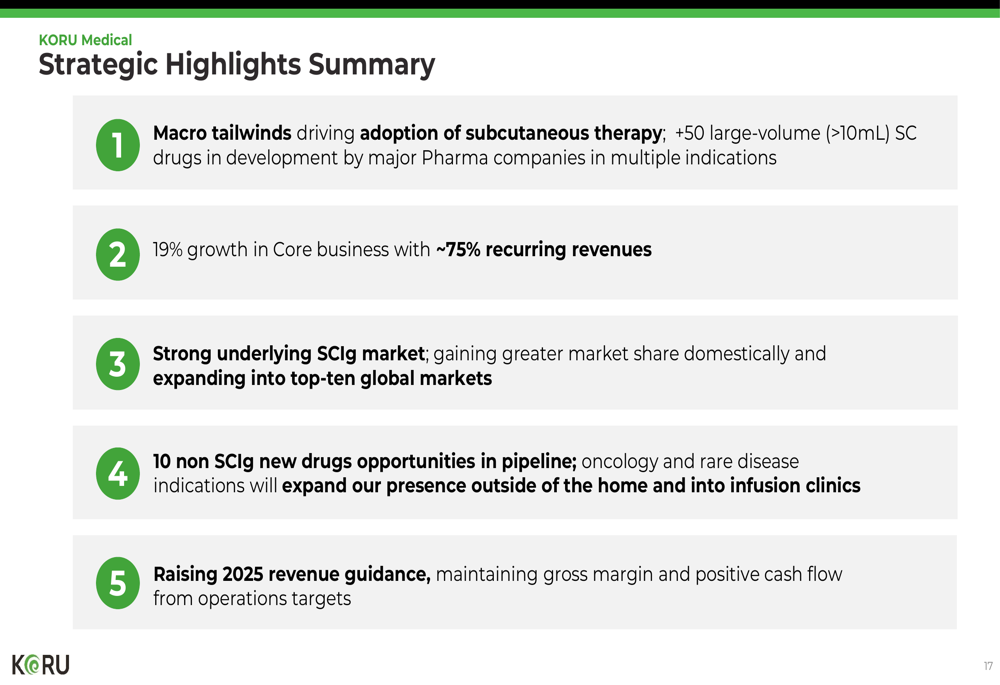 KORU Medical

Strategic Highlights Summary

1

Macro tailwinds driving adoption of subcutaneous therapy; +50 large-volume (>10mL) SC drugs in development by major Pharma companies in multiple indications

2

19% growth in Core business with ~75% recurring revenues

3

Strong underlying SCIg market; gaining greater market share domestically and expanding into top-ten global markets

4

10 non SCIg new drugs opportunities in pipeline; oncology and rare disease indications will expand our presence outside of the home and into infusion clinics

5

Raising 2025 revenue guidance, maintaining gross margin and positive cash flow from operations targets

KORU

17